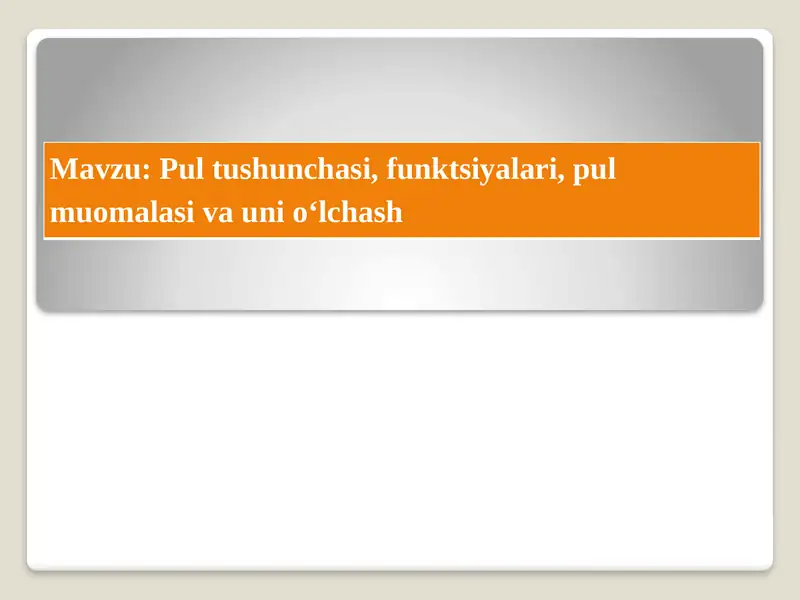 Mavzu: Pul tushunchasi, funktsiyalari, pul muomalasi va uni o‘lchash